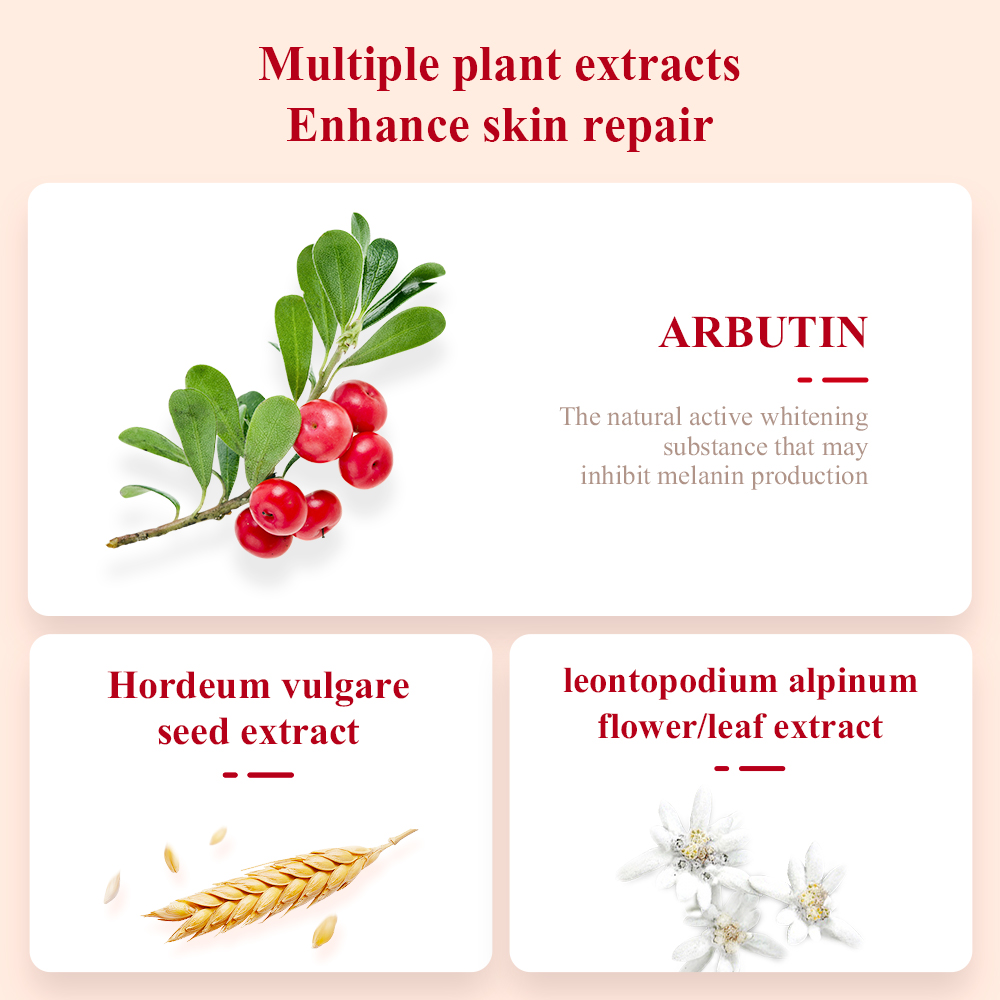 Multiple plant extracts
Enhance skin repair

ARBUTIN

The natural active whitening substance that may inhibit melanin production

Hordeum vulgare seed extract

leontopodium alpinum flower/leaf extract